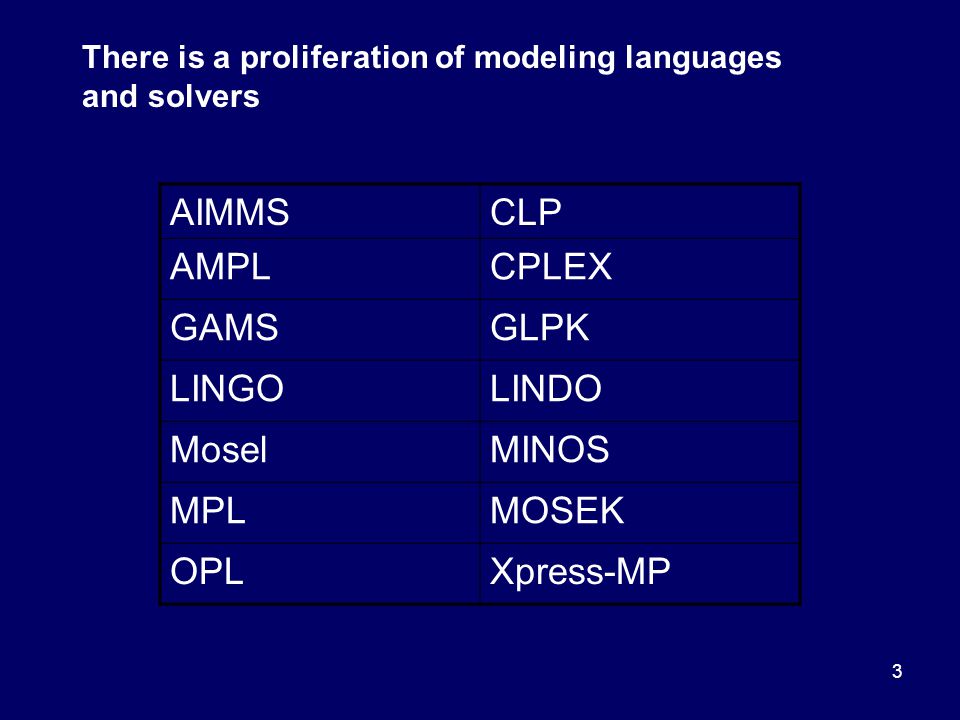 There is a proliferation of modeling languages and solvers

| AIMMS | CLP |
|---|---|
| AMPL | CPLEX |
| GAMS | GLPK |
| LINGO | LINDO |
| Mosel | MINOS |
| MPL | MOSEK |
| OPL | Xpress-MP |

3